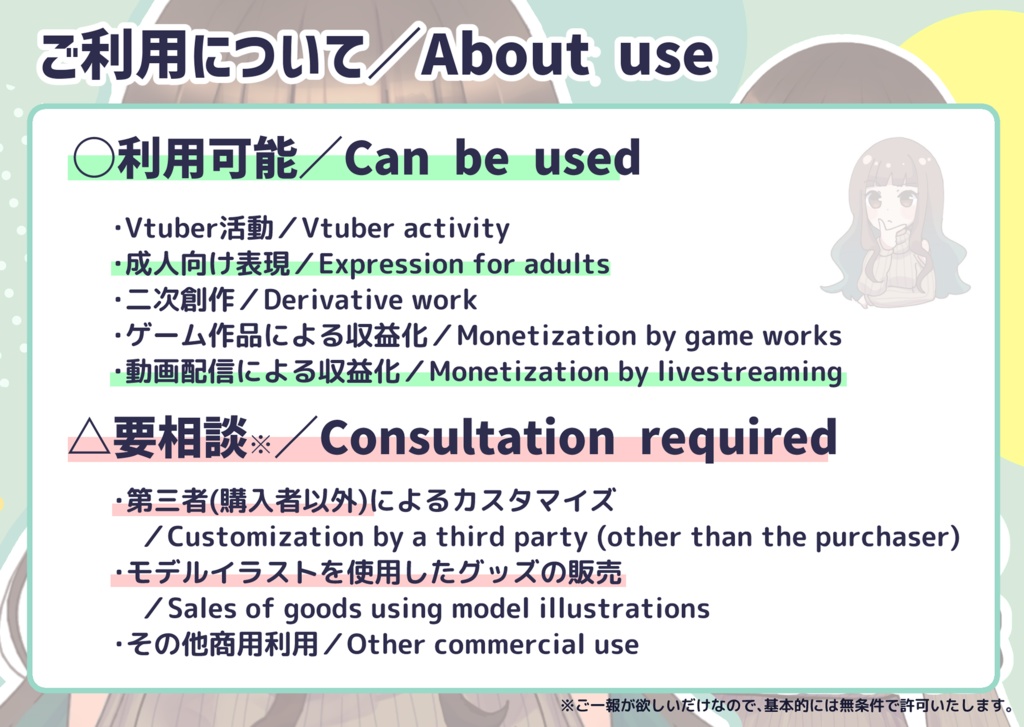 ご利用について／About use

○利用可能／Can be used

・Vtuber活動／Vtuber activity
・成人向け表現／Expression for adults
・二次創作／Derivative work
・ゲーム作品による収益化／Monetization by game works
・動画配信による収益化／Monetization by livestreaming

△要相談※／Consultation required

・第三者(購入者以外)によるカスタマイズ
／Customization by a third party (other than the purchaser)
・モデルイラストを使用したグッズの販売
／Sales of goods using model illustrations
・その他商用利用／Other commercial use

※ご一報が欲しいだけなので、基本的には無条件で許可いたします。